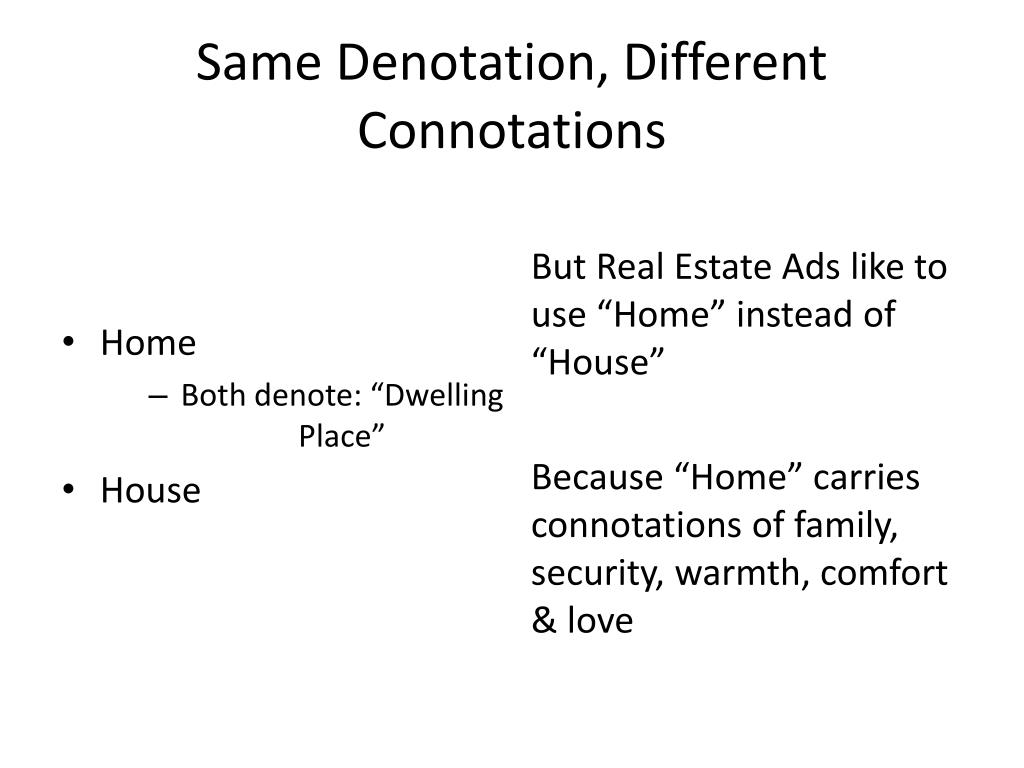 Same Denotation, Different Connotations

• Home
– Both denote: “Dwelling Place”
• House

But Real Estate Ads like to use “Home” instead of “House”

Because “Home” carries connotations of family, security, warmth, comfort & love